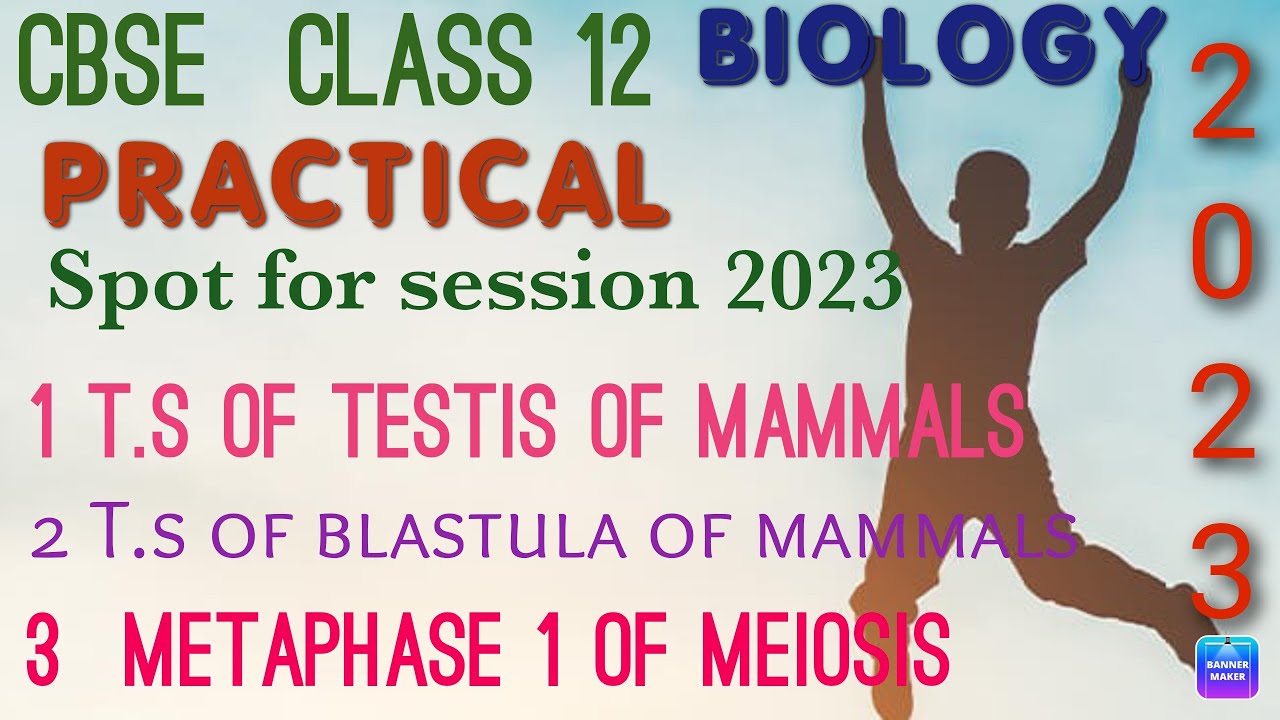 CBSE CLASS 12 BIOLOGY

PRACTICAL

Spot for session 2023

1 T.S OF TESTIS OF MAMMALS

2 T.S OF BLASTULA OF MAMMALS

3 METAPHASE 1 OF MEIOSIS

2
0
2
3

BANNER MAKER